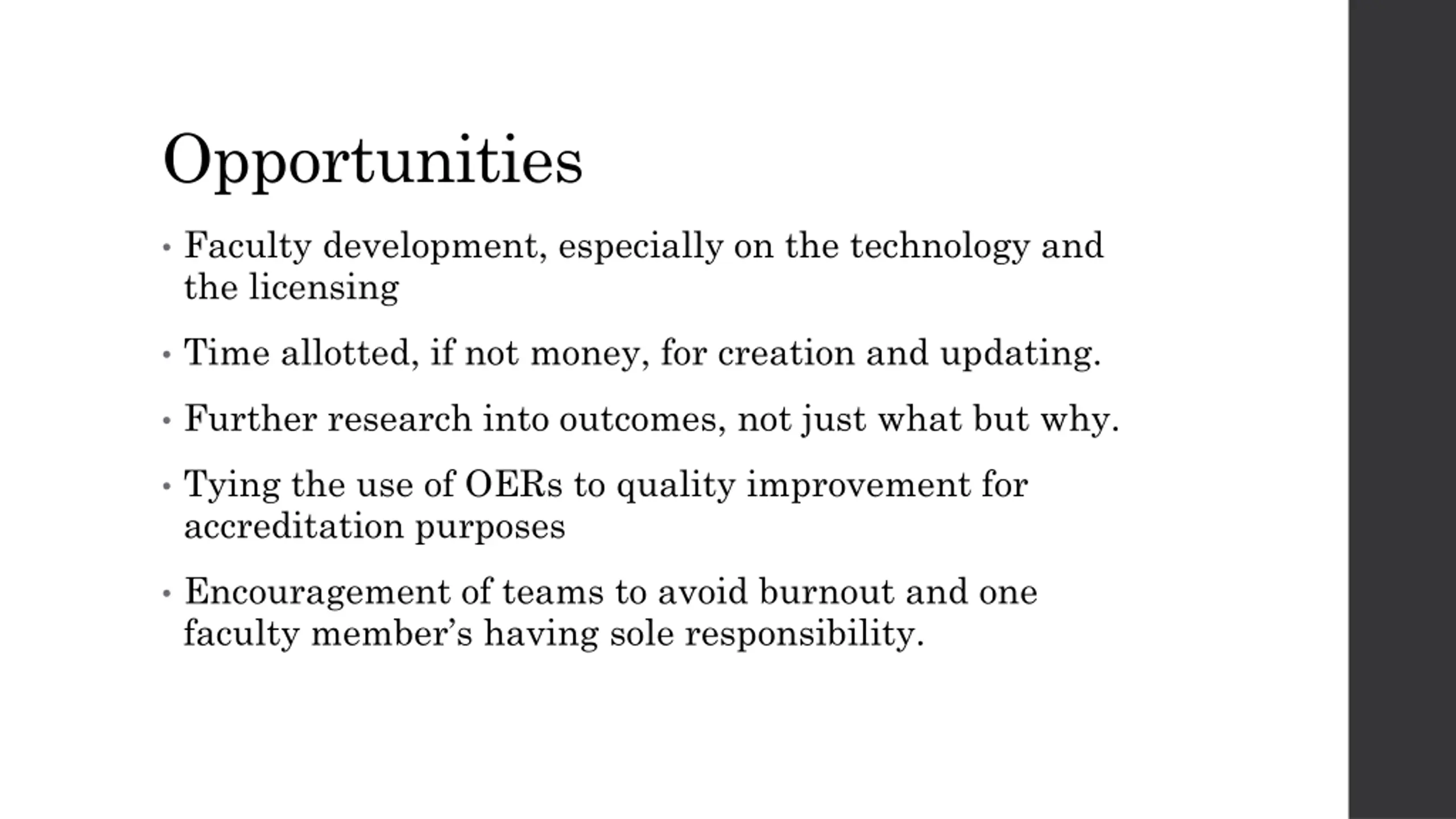 Opportunities

• Faculty development, especially on the technology and the licensing

• Time allotted, if not money, for creation and updating.

• Further research into outcomes, not just what but why.

• Tying the use of OERs to quality improvement for accreditation purposes

• Encouragement of teams to avoid burnout and one faculty member’s having sole responsibility.